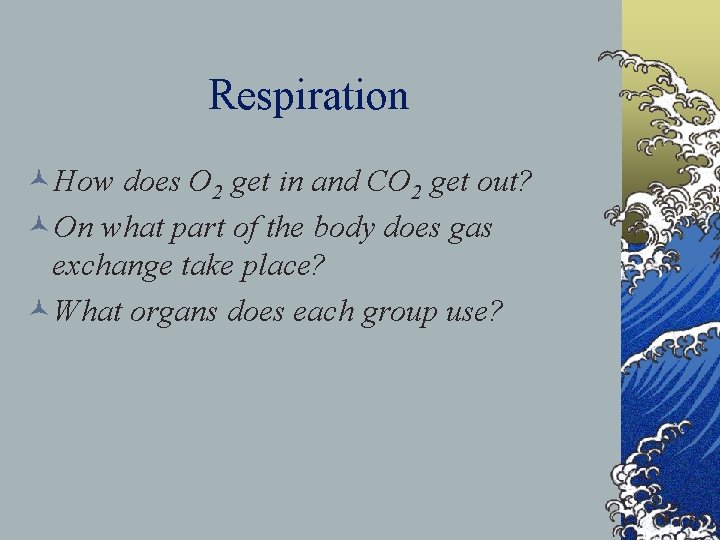 Respiration

How does $O_2$ get in and $CO_2$ get out?

On what part of the body does gas exchange take place?

What organs does each group use?